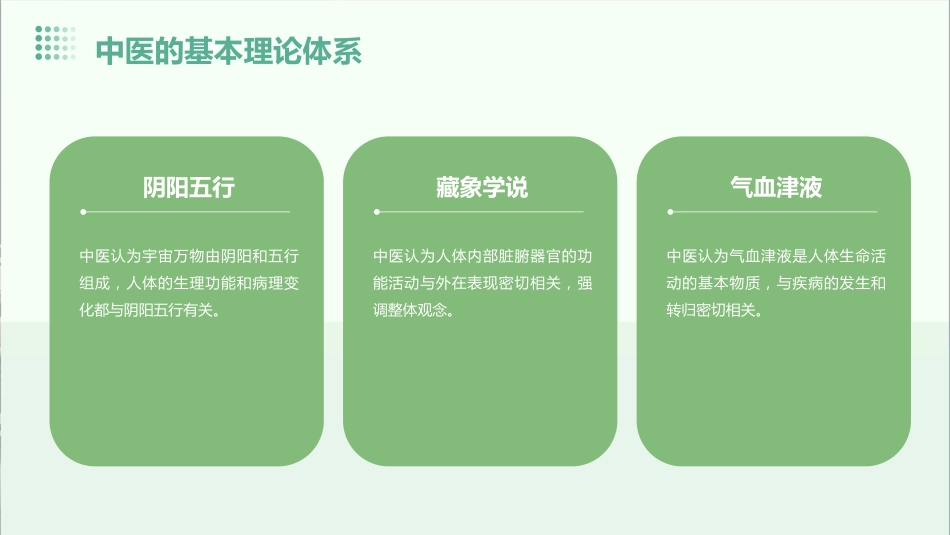 中医的基本理论体系

阴阳五行

中医认为宇宙万物由阴阳和五行组成，人体的生理功能和病理变化都与阴阳五行有关。

藏象学说

中医认为人体内部脏腑器官的功能活动与外在表现密切相关，强调整体观念。

气血津液

中医认为气血津液是人体生命活动的基本物质，与疾病的发生和转归密切相关。